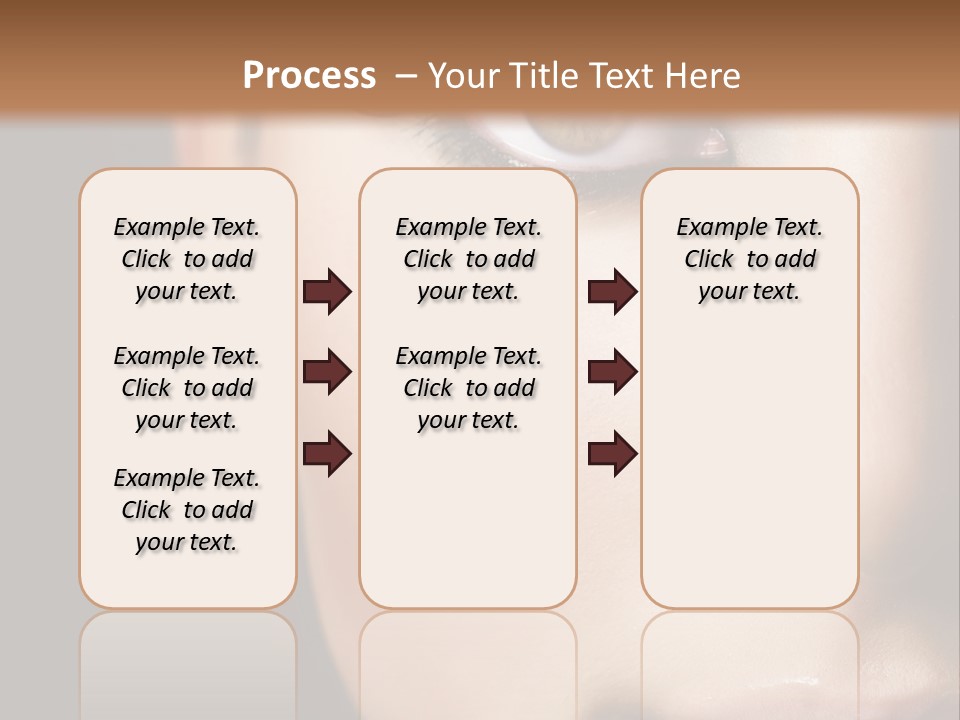 Process – Your Title Text Here

Example Text. Click to add your text.

Example Text. Click to add your text.

Example Text. Click to add your text.

Example Text. Click to add your text.

Example Text. Click to add your text.

Example Text. Click to add your text.